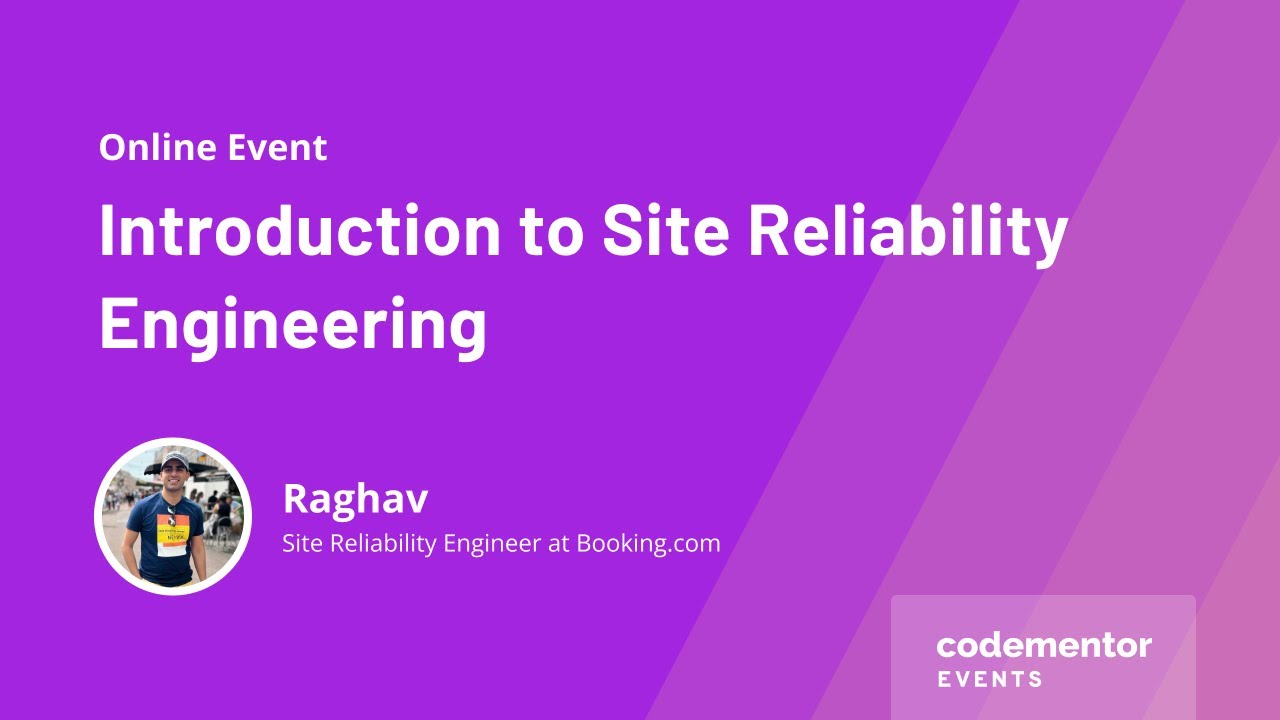 Online Event

Introduction to Site Reliability Engineering

Raghav

Site Reliability Engineer at Booking.com

codementor
EVENTS